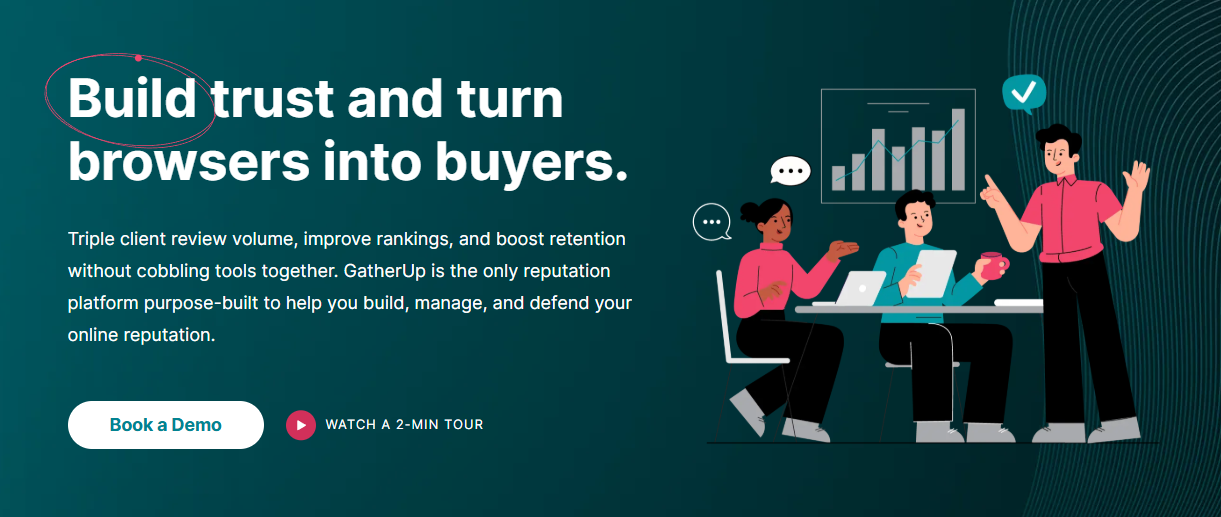 Build trust and turn browsers into buyers.

Triple client review volume, improve rankings, and boost retention without cobbling tools together. GatherUp is the only reputation platform purpose-built to help you build, manage, and defend your online reputation.

Book a Demo

WATCH A 2-MIN TOUR